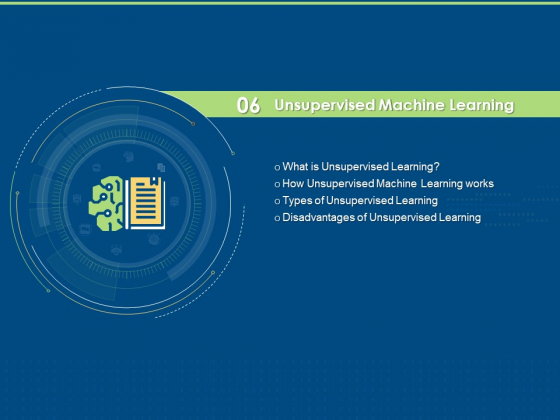 06 Unsupervised Machine Learning

o What is Unsupervised Learning?
o How Unsupervised Machine Learning works
o Types of Unsupervised Learning
o Disadvantages of Unsupervised Learning